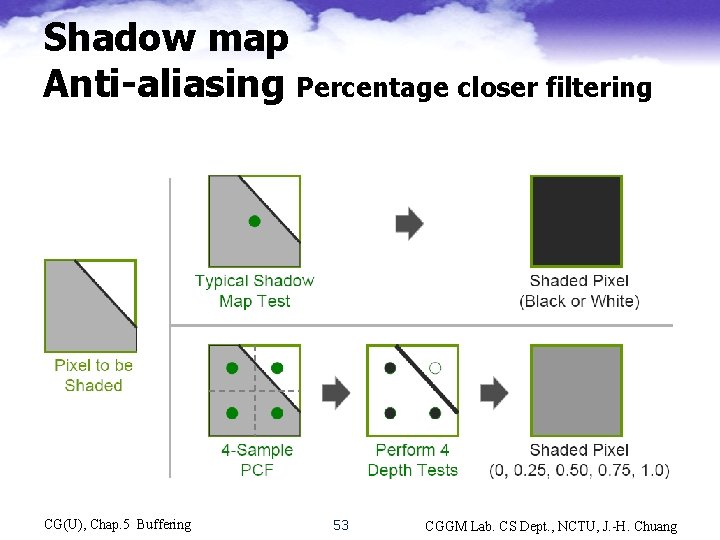 Shadow map
Anti-aliasing Percentage closer filtering

Pixel to be Shaded

Typical Shadow Map Test

Shaded Pixel (Black or White)

4-Sample PCF

Perform 4 Depth Tests

Shaded Pixel (0, 0.25, 0.50, 0.75, 1.0)

CG(U), Chap.5 Buffering

53

CGGM Lab. CS Dept., NCTU, J.-H. Chuang